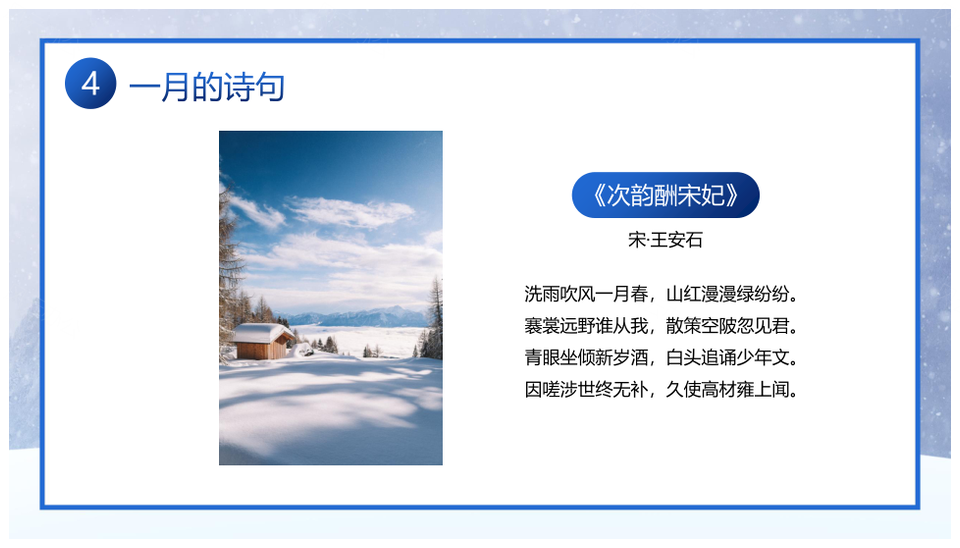 4 一月的诗句

《次韵酬宋妃》

宋·王安石

洗雨吹风一月春，山红漫漫绿纷纷。
褰裳远野谁从我，散策空陂忽见君。
青眼坐倾新岁酒，白头追诵少年文。
因嗟涉世终无补，久使高材雍上闻。